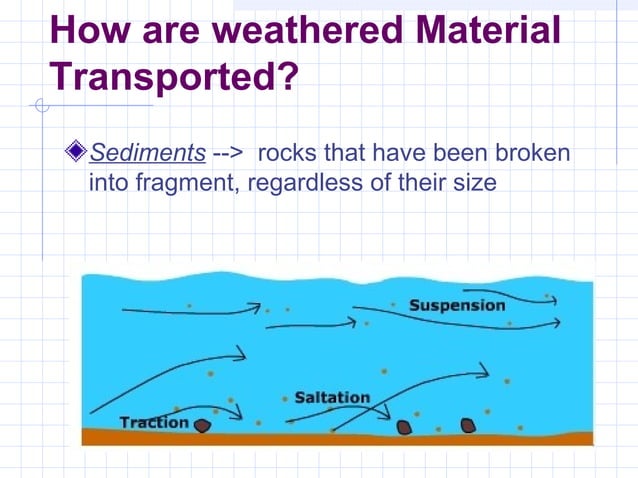 How are weathered Material Transported?

Sediments --> rocks that have been broken into fragment, regardless of their size

Suspension

Saltation

Traction